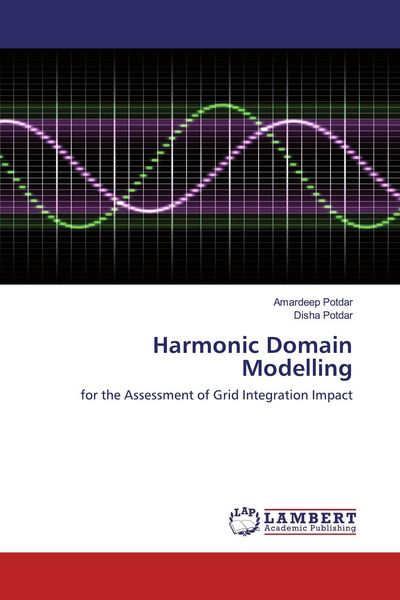 Amardeep Potdar
Disha Potdar

Harmonic Domain Modelling

for the Assessment of Grid Integration Impact

LAP
LAMBERT
Academic Publishing